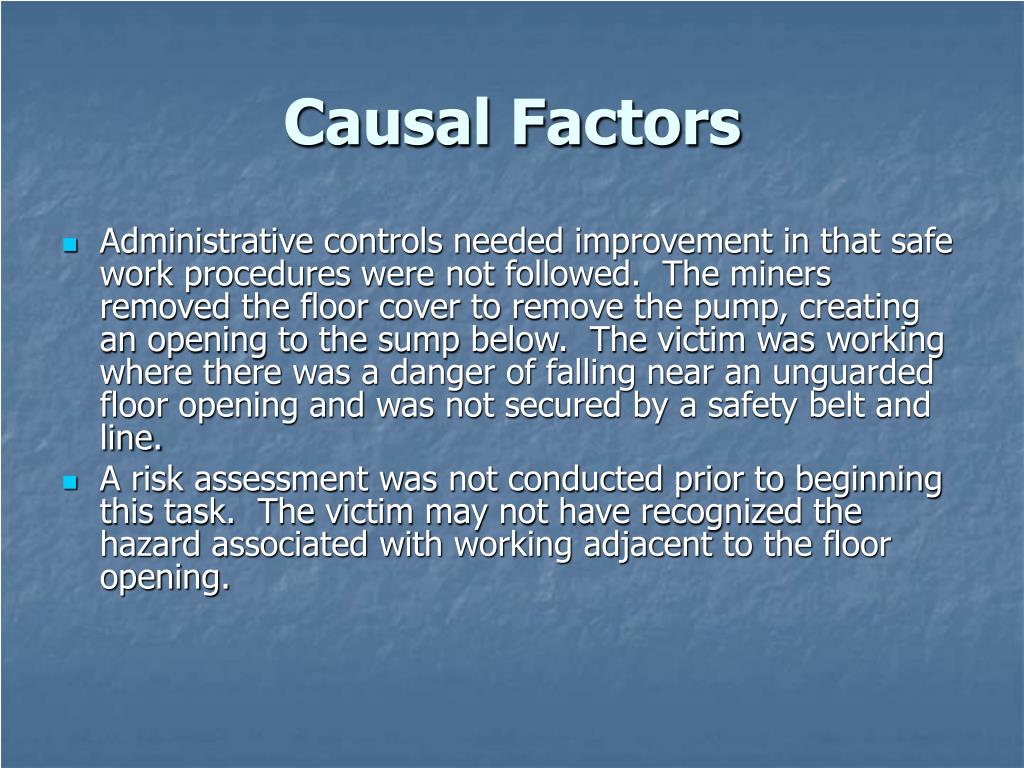 Causal Factors

- Administrative controls needed improvement in that safe work procedures were not followed. The miners removed the floor cover to remove the pump, creating an opening to the sump below. The victim was working where there was a danger of falling near an unguarded floor opening and was not secured by a safety belt and line.
- A risk assessment was not conducted prior to beginning this task. The victim may not have recognized the hazard associated with working adjacent to the floor opening.